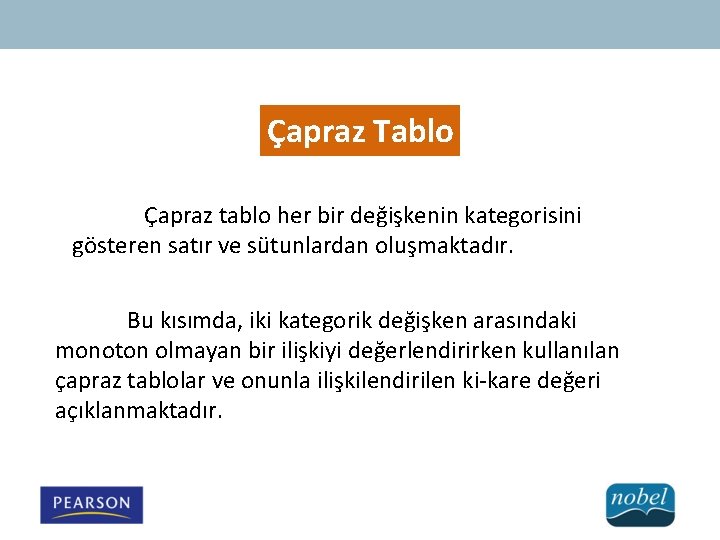 Çapraz Tablo

Çapraz tablo her bir değişkenin kategorisini gösteren satır ve sütunlardan oluşmaktadır.

Bu kısımda, iki kategorik değişken arasındaki monoton olmayan bir ilişkiyi değerlendirirken kullanılan çapraz tablolar ve onunla ilişkilendirilen ki-kare değeri açıklanmaktadır.

PEARSON

nobel